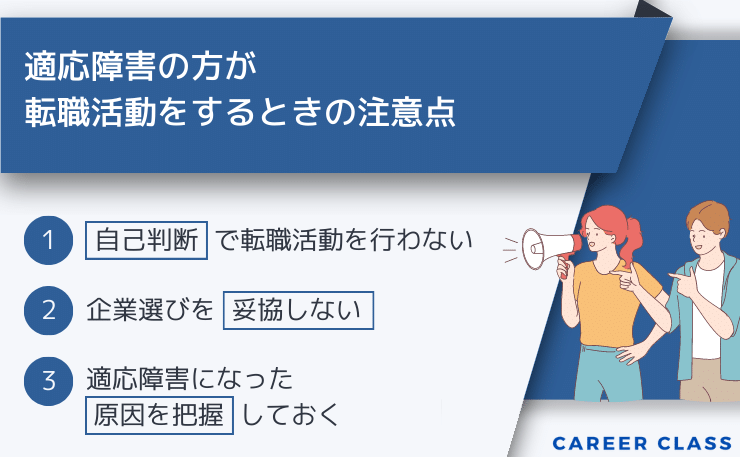 適応障害の方が
転職活動をするときの注意点

1 自己判断 で転職活動を行わない

2 企業選びを 妥協しない

3 適応障害になった
原因を把握 しておく

CAREER CLASS